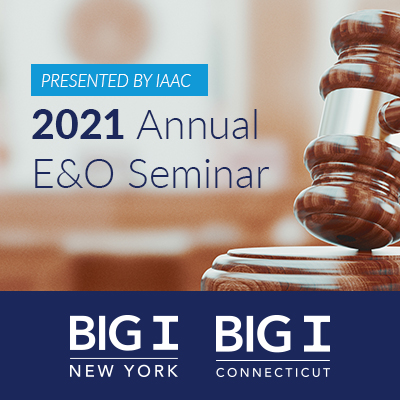 PRESENTED BY IAAC

2021 Annual E&O Seminar

BIG I
NEW YORK

BIG I
CONNECTICUT